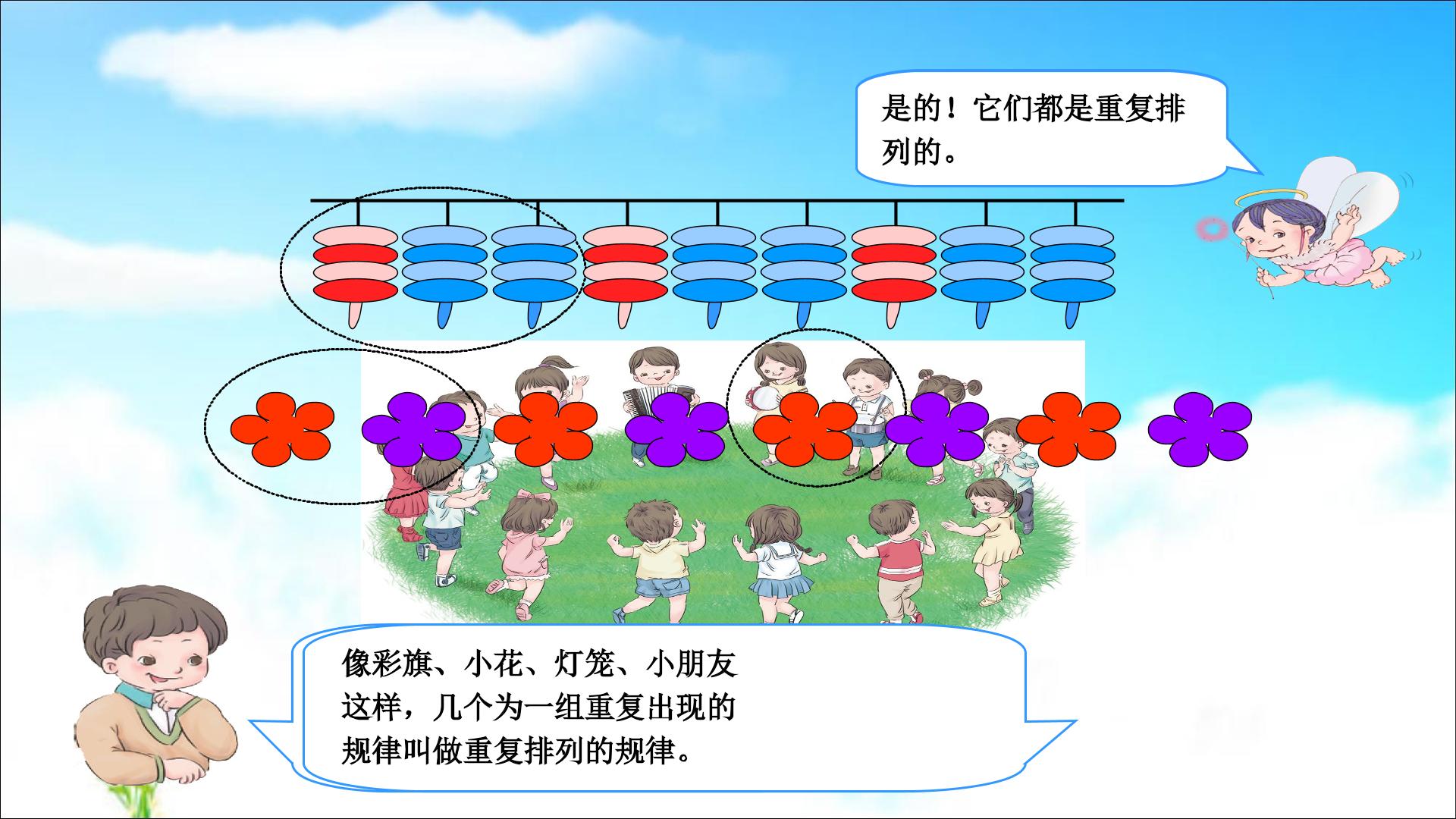 是的！它们都是重复排列的。

像彩旗、小花、灯笼、小朋友这样，几个为一组重复出现的规律叫做重复排列的规律。